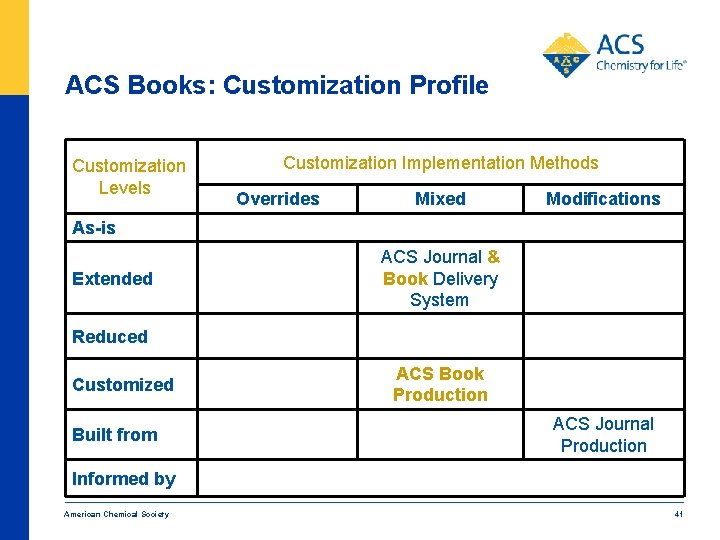 ACS Chemistry for Life®

ACS Books: Customization Profile

| Customization Levels | Customization Implementation Methods | | |
|---|---|---|---|
| | Overrides | Mixed | Modifications |
| As-is | | | |
| Extended | | ACS Journal & Book Delivery System | |
| Reduced | | | |
| Customized | | ACS Book Production | |
| Built from | | | ACS Journal Production |
| Informed by | | | |

American Chemical Society

41